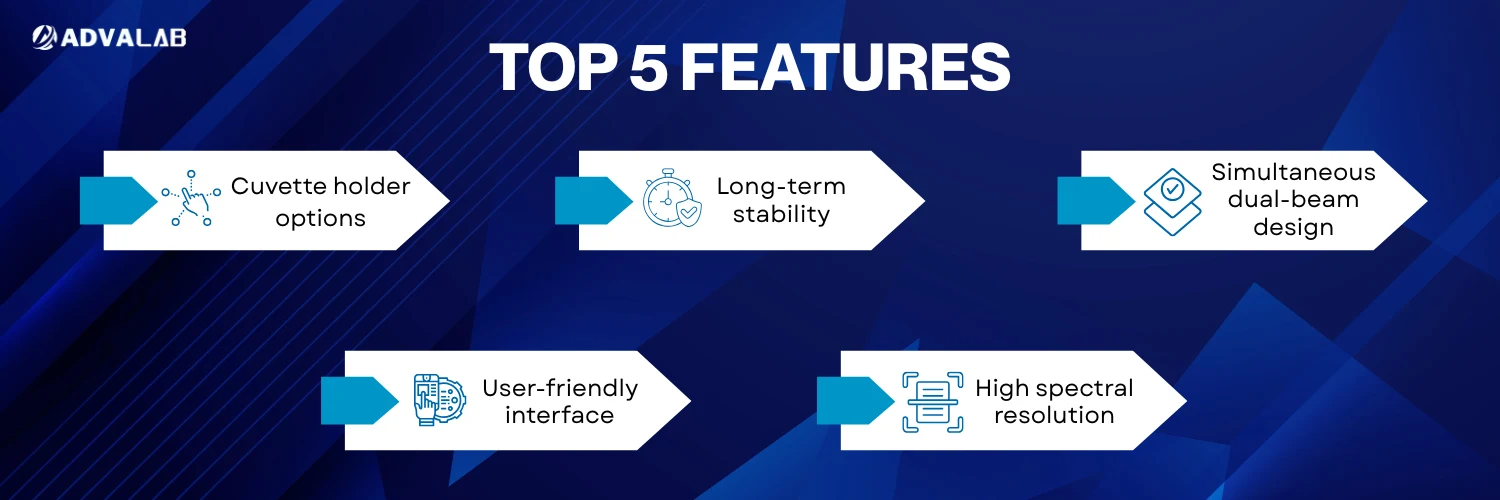 ADVALAB

TOP 5 FEATURES

Cuvette holder options

Long-term stability

Simultaneous dual-beam design

User-friendly interface

High spectral resolution